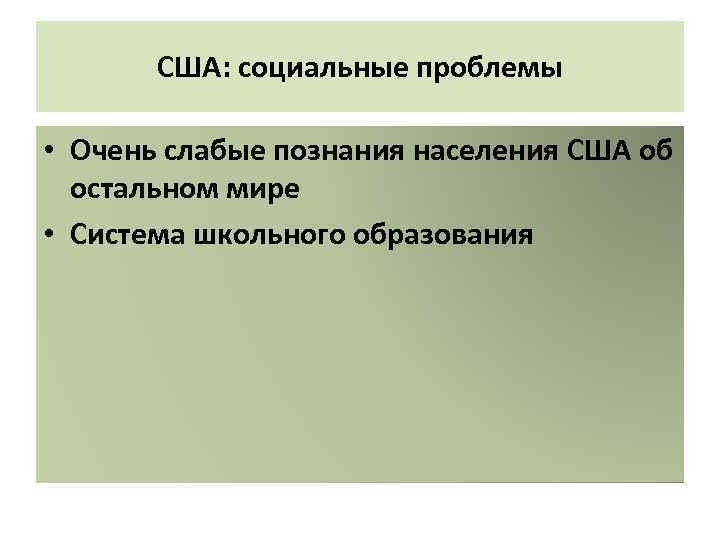 США: социальные проблемы

• Очень слабые познания населения США об остальном мире
• Система школьного образования